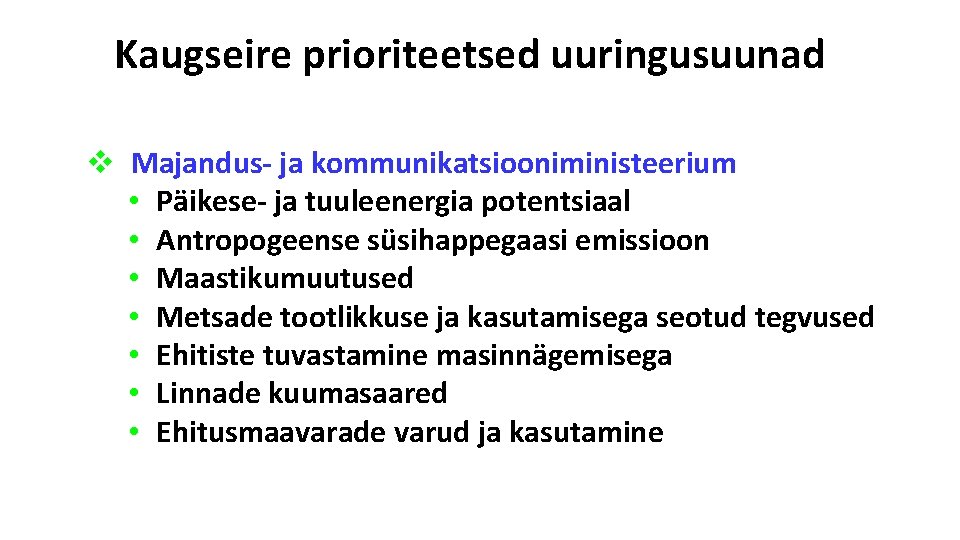 Kaugseire prioriteetsed uuringusuunad

❖ Majandus- ja kommunikatsiooniministeerium
• Päikese- ja tuuleenergia potentsiaal
• Antropogeense süsihappegaasi emissioon
• Maastikumuutused
• Metsade tootlikkuse ja kasutamisega seotud tegvused
• Ehitiste tuvastamine masinnägemisega
• Linnade kuumasaared
• Ehitusmaavarade varud ja kasutamine